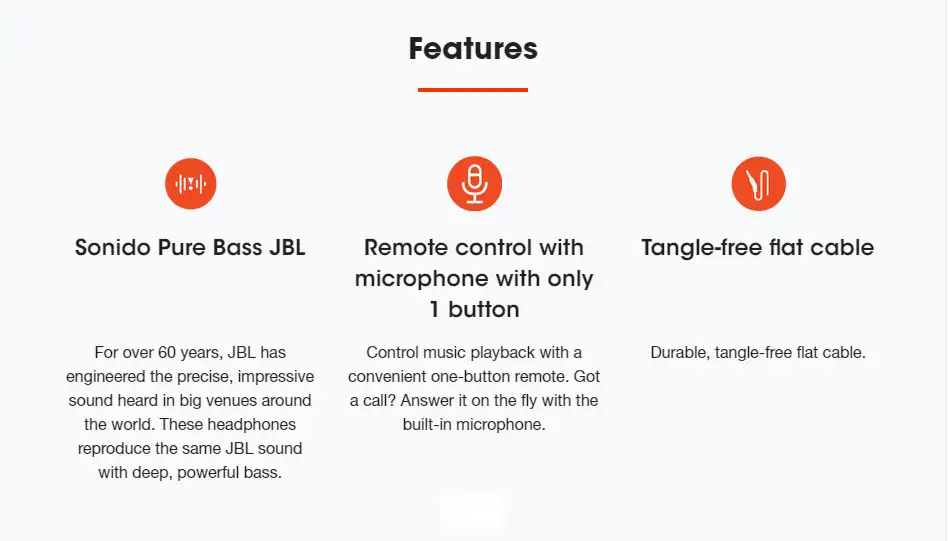 Features

Sonido Pure Bass JBL

For over 60 years, JBL has engineered the precise, impressive sound heard in big venues around the world. These headphones reproduce the same JBL sound with deep, powerful bass.

Remote control with microphone with only 1 button

Control music playback with a convenient one-button remote. Got a call? Answer it on the fly with the built-in microphone.

Tangle-free flat cable

Durable, tangle-free flat cable.